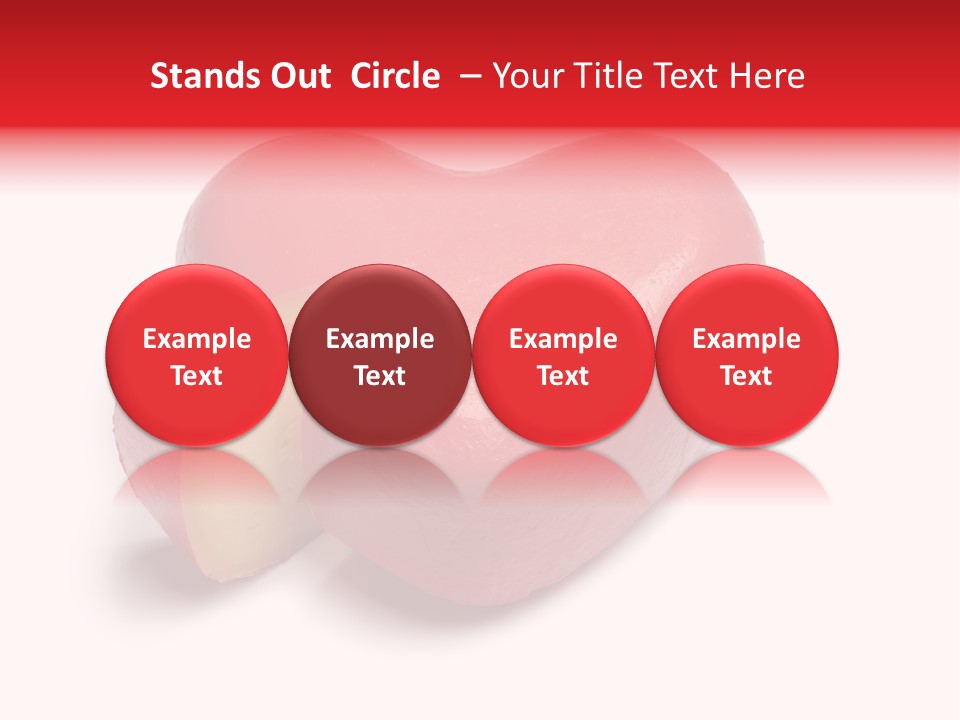 Stands Out Circle – Your Title Text Here

Example Text

Example Text

Example Text

Example Text